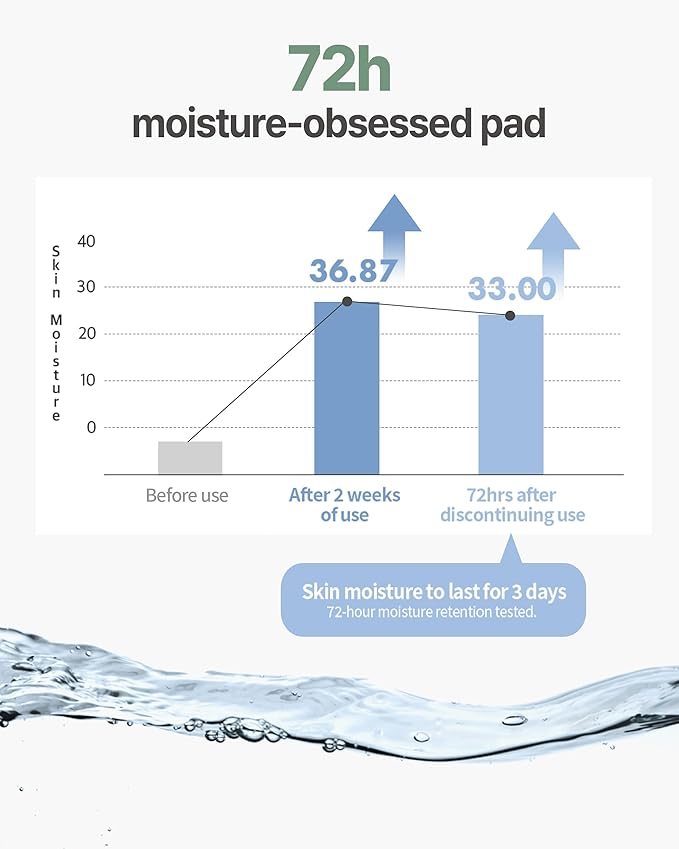 72h
moisture-obsessed pad

Skin Moisture

40
30
20
10
0

36.87
33.00

Before use
After 2 weeks of use
72hrs after discontinuing use

Skin moisture to last for 3 days
72-hour moisture retention tested.